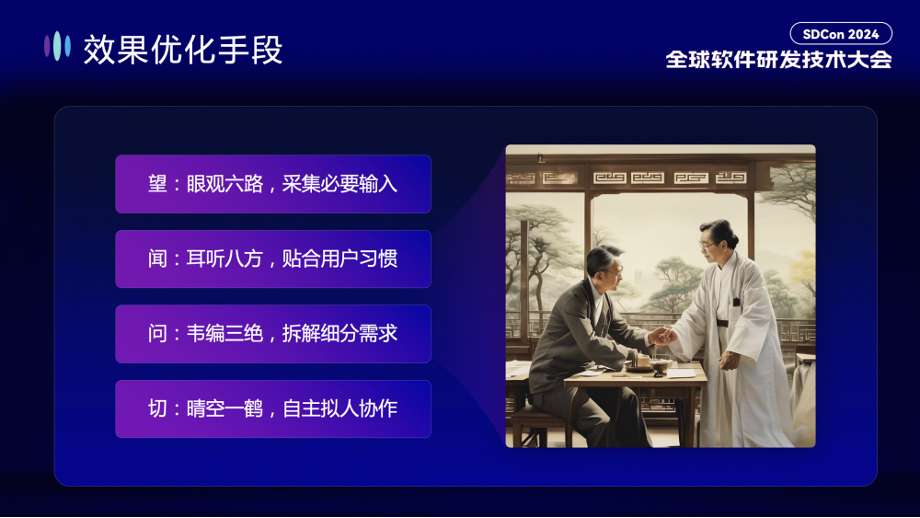 效果优化手段

SDCon 2024
全球软件研发技术大会

望：眼观六路，采集必要输入

闻：耳听八方，贴合用户习惯

问：韦编三绝，拆解细分需求

切：晴空一鹤，自主拟人协作